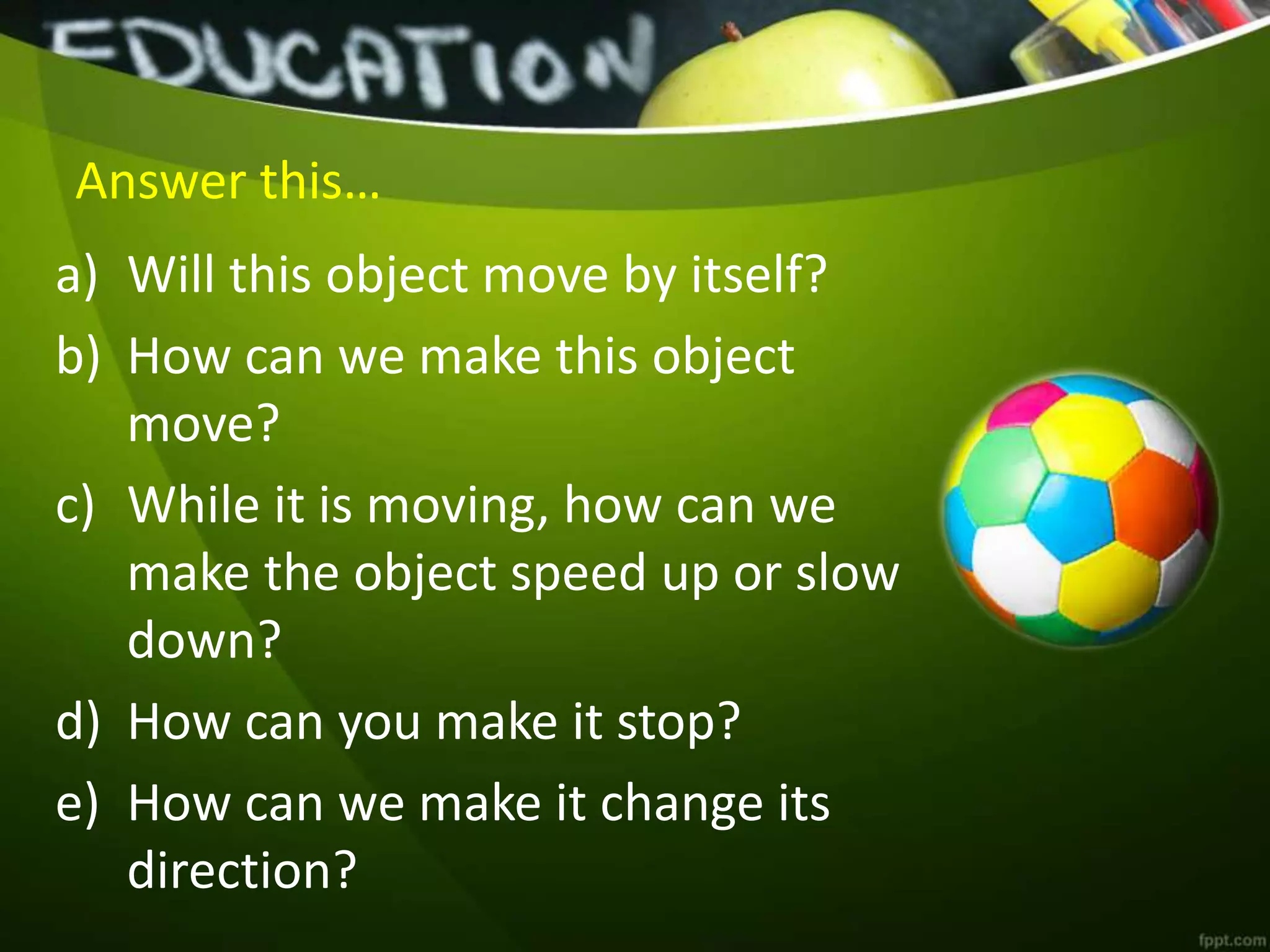 EDUCATION

Answer this…

a) Will this object move by itself?
b) How can we make this object move?
c) While it is moving, how can we make the object speed up or slow down?
d) How can you make it stop?
e) How can we make it change its direction?

fppt.com